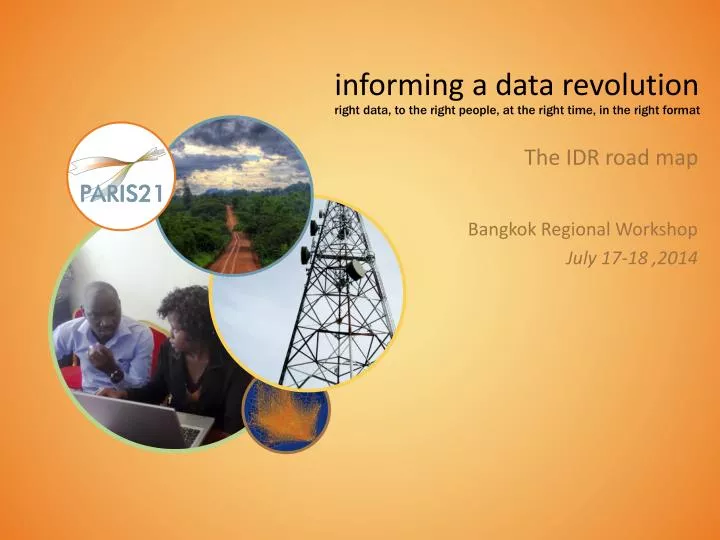 informing a data revolution
right data, to the right people, at the right time, in the right format

PARIS21

The IDR road map

Bangkok Regional Workshop
July 17-18 ,2014